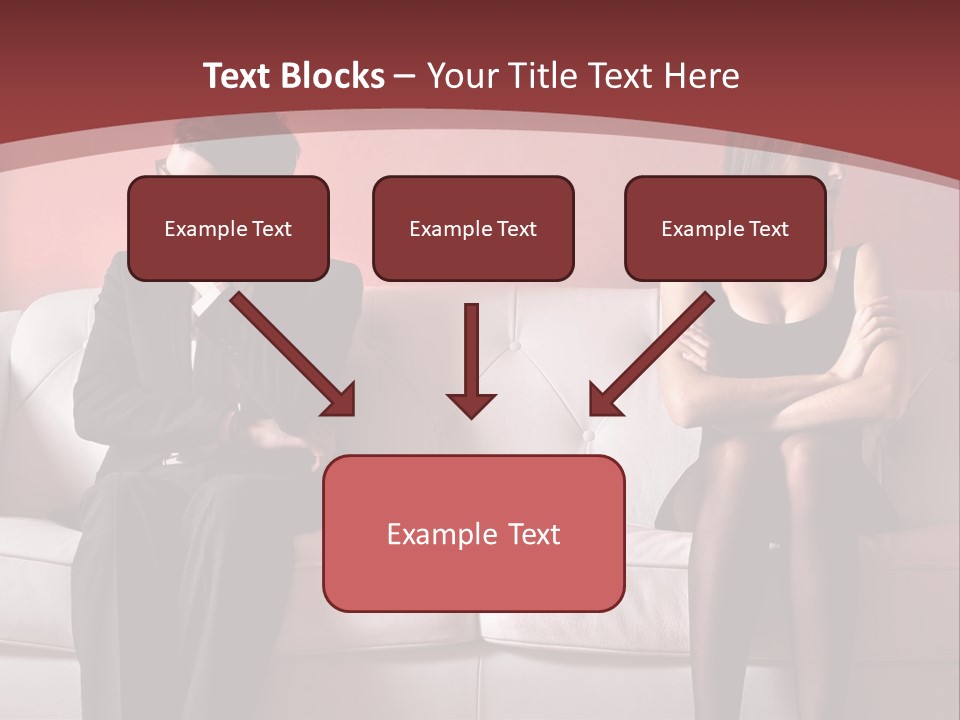 Text Blocks – Your Title Text Here

Example Text

Example Text

Example Text

Example Text